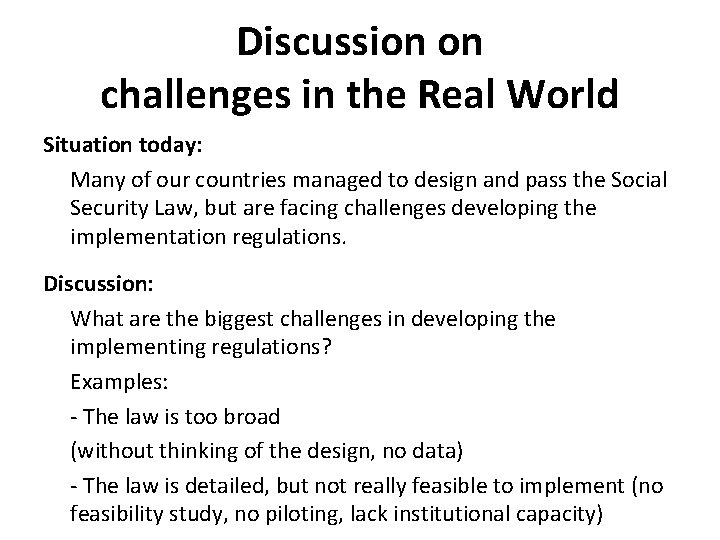 Discussion on
challenges in the Real World

Situation today:

Many of our countries managed to design and pass the Social Security Law, but are facing challenges developing the implementation regulations.

Discussion:

What are the biggest challenges in developing the implementing regulations?

Examples:

- The law is too broad

(without thinking of the design, no data)

- The law is detailed, but not really feasible to implement (no feasibility study, no piloting, lack institutional capacity)